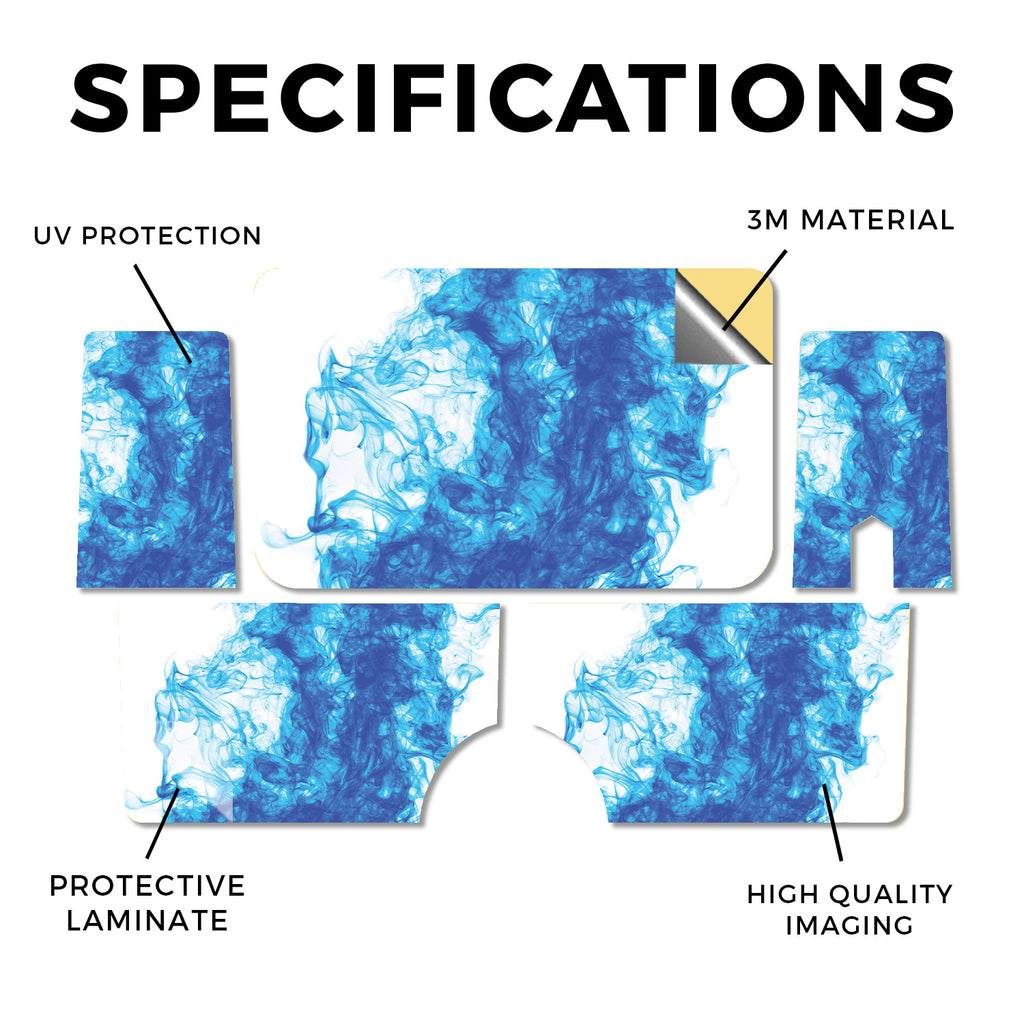 SPECIFICATIONS

UV PROTECTION

3M MATERIAL

PROTECTIVE LAMINATE

HIGH QUALITY IMAGING